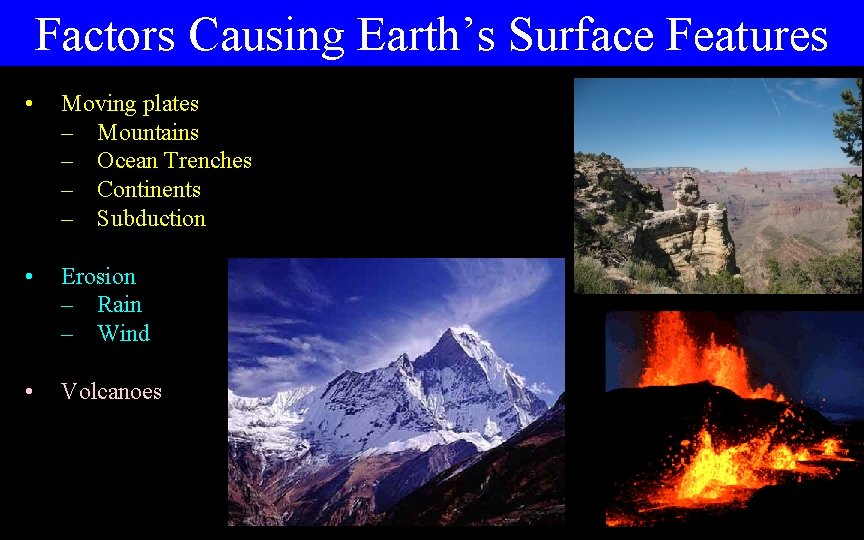 Factors Causing Earth's Surface Features

• Moving plates
– Mountains
– Ocean Trenches
– Continents
– Subduction

• Erosion
– Rain
– Wind

• Volcanoes